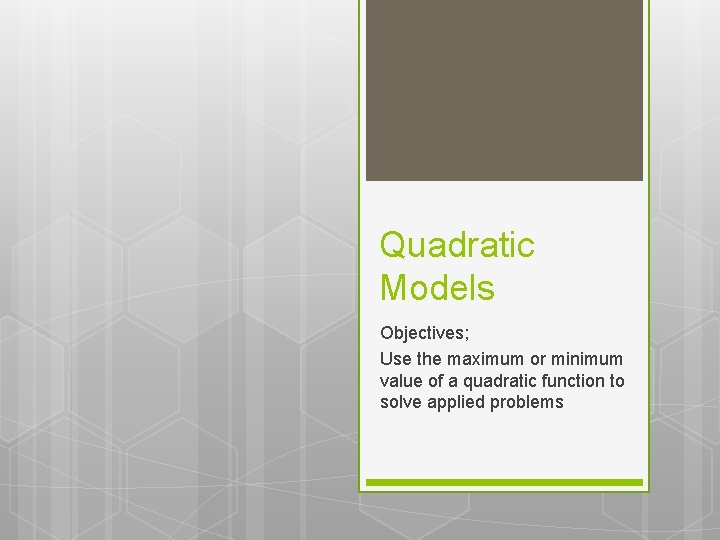 Quadratic Models

Objectives;

Use the maximum or minimum value of a quadratic function to solve applied problems